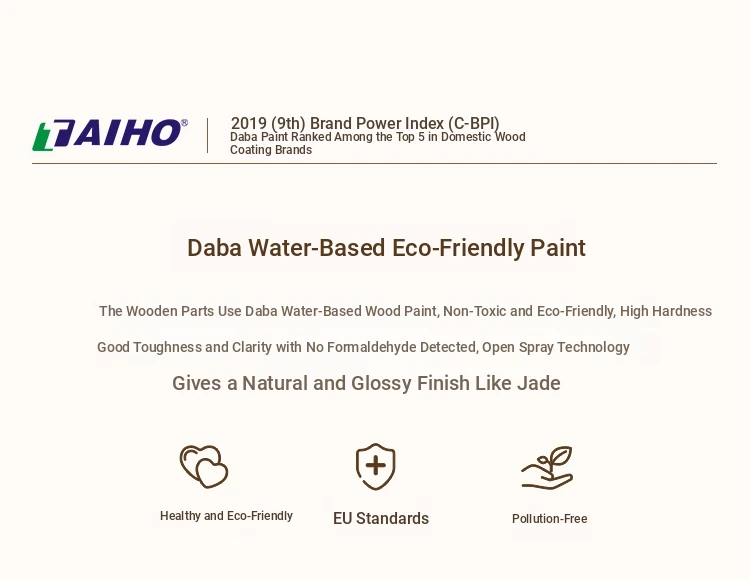 TAIHO®

2019 (9th) Brand Power Index (C-BPI)
Daba Paint Ranked Among the Top 5 in Domestic Wood Coating Brands

Daba Water-Based Eco-Friendly Paint

The Wooden Parts Use Daba Water-Based Wood Paint, Non-Toxic and Eco-Friendly, High Hardness

Good Toughness and Clarity with No Formaldehyde Detected, Open Spray Technology

Gives a Natural and Glossy Finish Like Jade

Healthy and Eco-Friendly

EU Standards

Pollution-Free